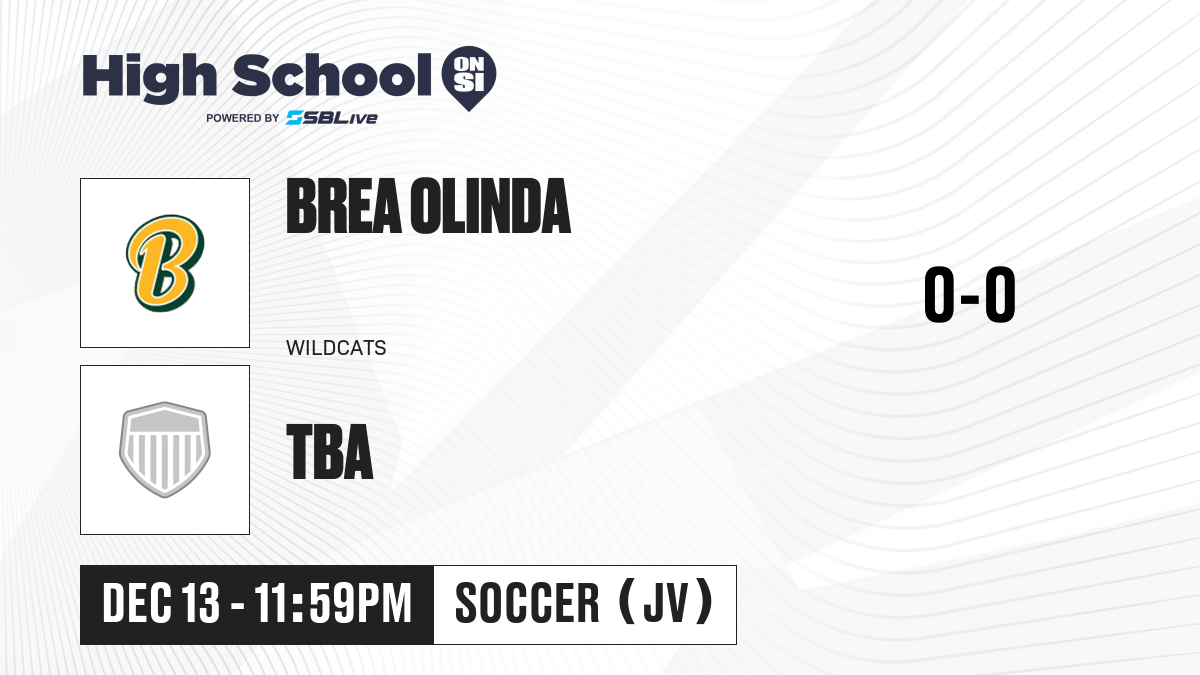 High School ON SI
POWERED BY SBLive

B

BREA OLINDA

WILDCATS

0-0

TBA

DEC 13 - 11:59PM

SOCCER (JV)